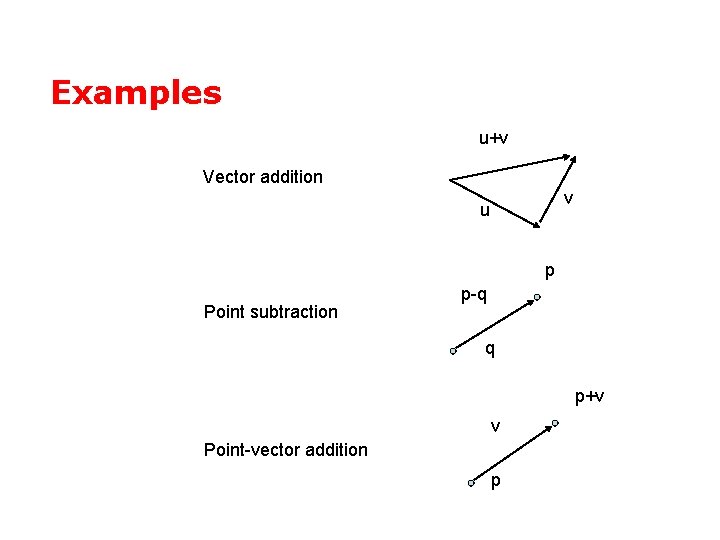 Examples

Vector addition

u+v

u

v

Point subtraction

p

p-q

q

Point-vector addition

p+v

v

p